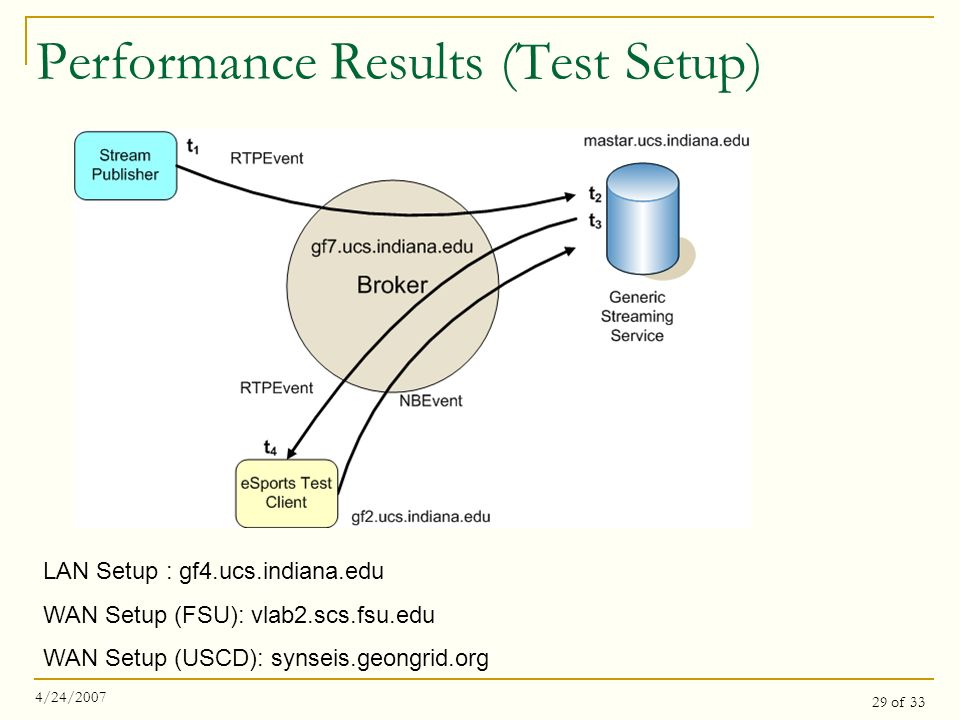 Performance Results (Test Setup)

Stream Publisher

$t_1$

RTPEvent

mastar.ucs.indiana.edu

$t_2$

$t_3$

gf7.ucs.indiana.edu

Broker

Generic Streaming Service

RTPEvent

NBEvent

$t_4$

eSports Test Client

gf2.ucs.indiana.edu

LAN Setup : gf4.ucs.indiana.edu

WAN Setup (FSU): vlab2.scs.fsu.edu

WAN Setup (USCD): synseis.geongrid.org

4/24/2007

29 of 33